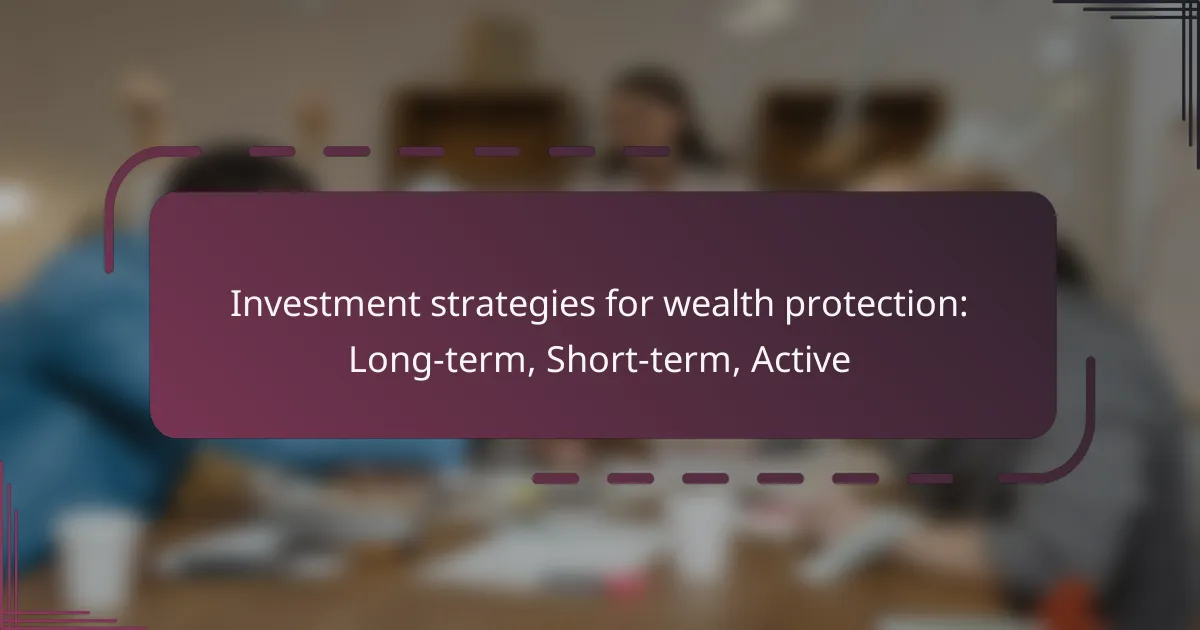 Investment strategies for wealth protection: Long-term, Short-term, Active